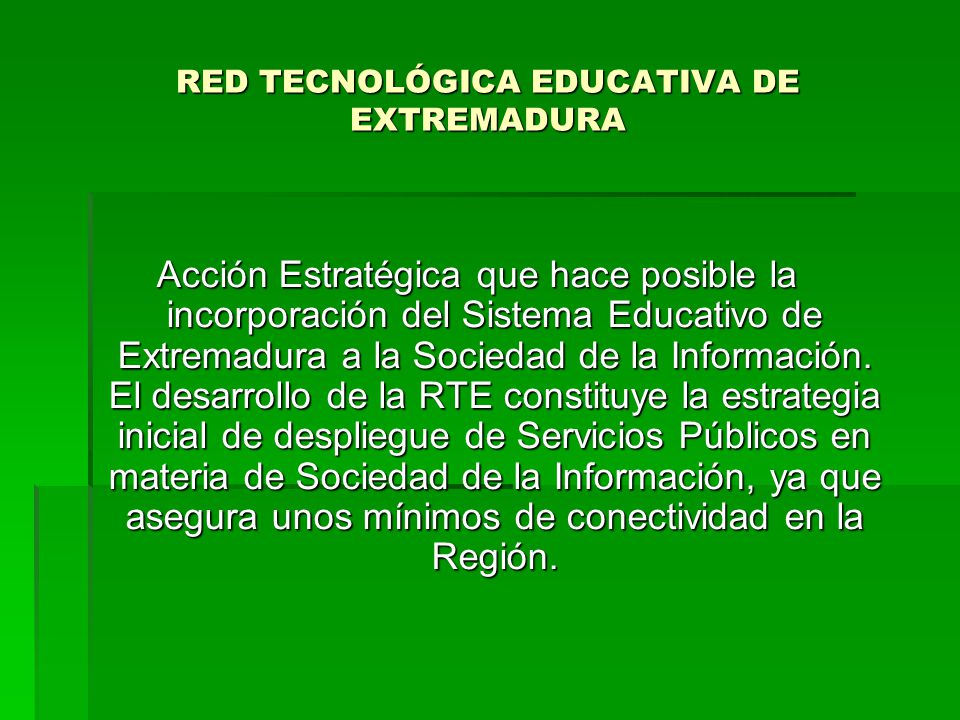 RED TECNOLÓGICA EDUCATIVA DE EXTREMADURA

Acción Estratégica que hace posible la incorporación del Sistema Educativo de Extremadura a la Sociedad de la Información. El desarrollo de la RTE constituye la estrategia inicial de despliegue de Servicios Públicos en materia de Sociedad de la Información, ya que asegura unos mínimos de conectividad en la Región.